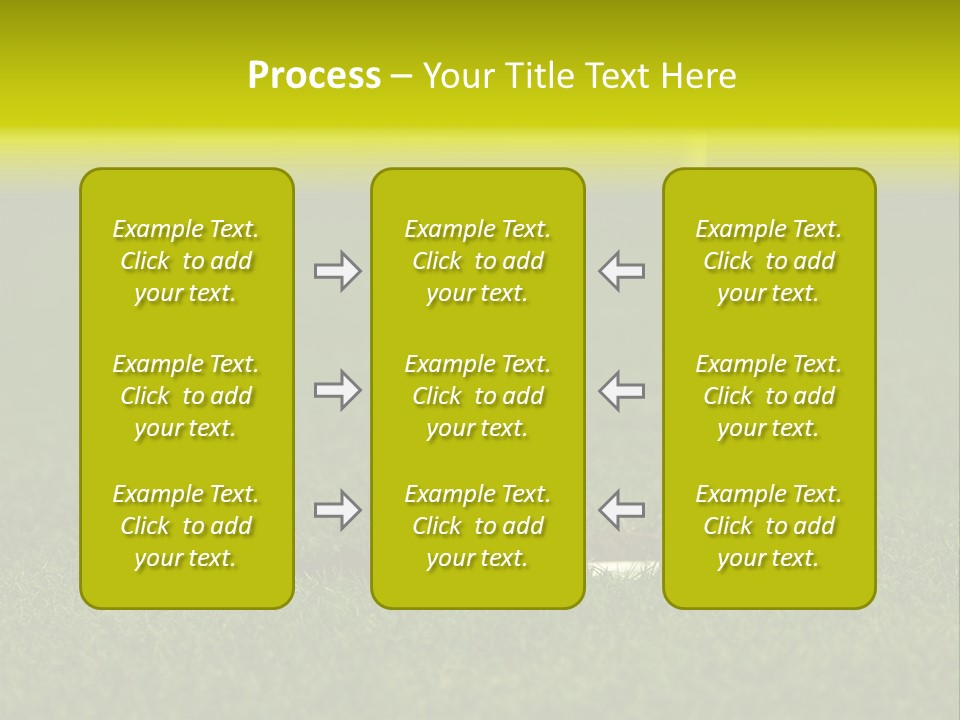 Process – Your Title Text Here

Example Text. Click to add your text.

Example Text. Click to add your text.

Example Text. Click to add your text.

Example Text. Click to add your text.

Example Text. Click to add your text.

Example Text. Click to add your text.

Example Text. Click to add your text.

Example Text. Click to add your text.

Example Text. Click to add your text.